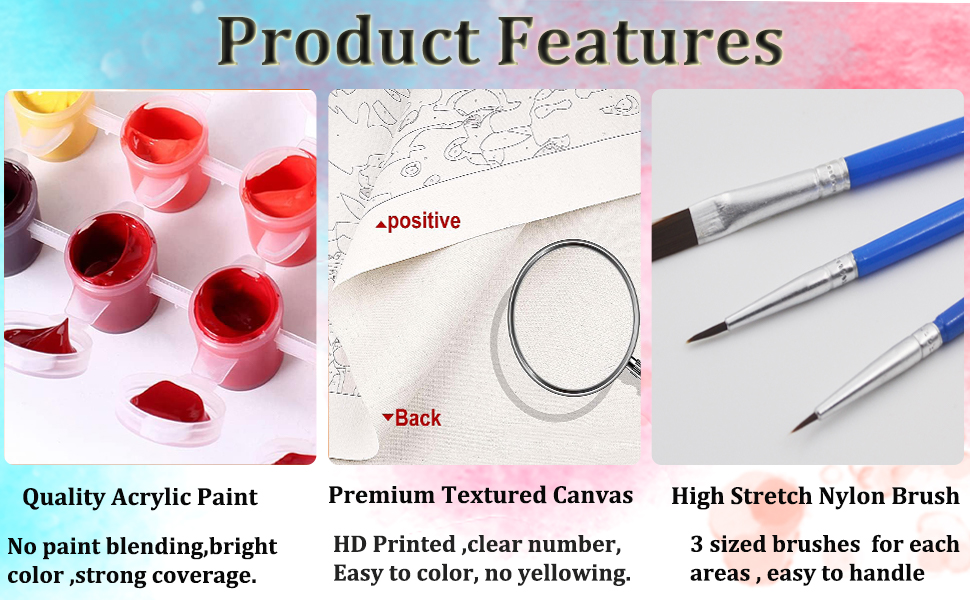 Product Features

▲positive

▼Back

Quality Acrylic Paint

No paint blending,bright color ,strong coverage.

Premium Textured Canvas

HD Printed ,clear number, Easy to color, no yellowing.

High Stretch Nylon Brush

3 sized brushes for each areas , easy to handle